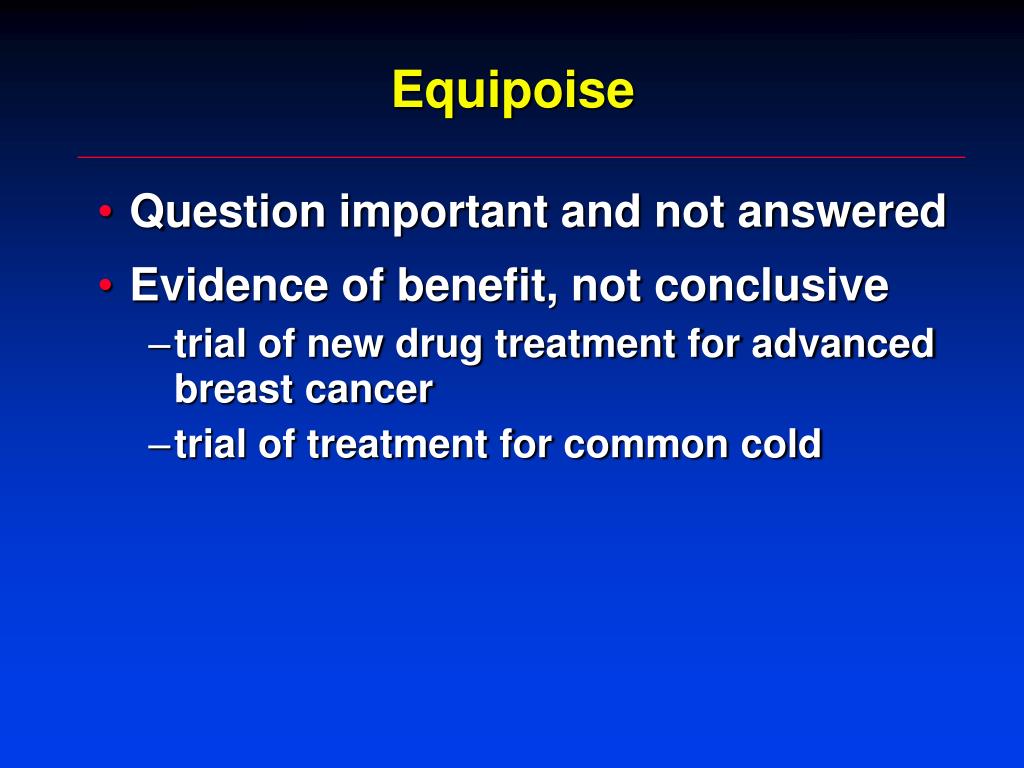 Equipoise

• Question important and not answered
• Evidence of benefit, not conclusive
– trial of new drug treatment for advanced breast cancer
– trial of treatment for common cold